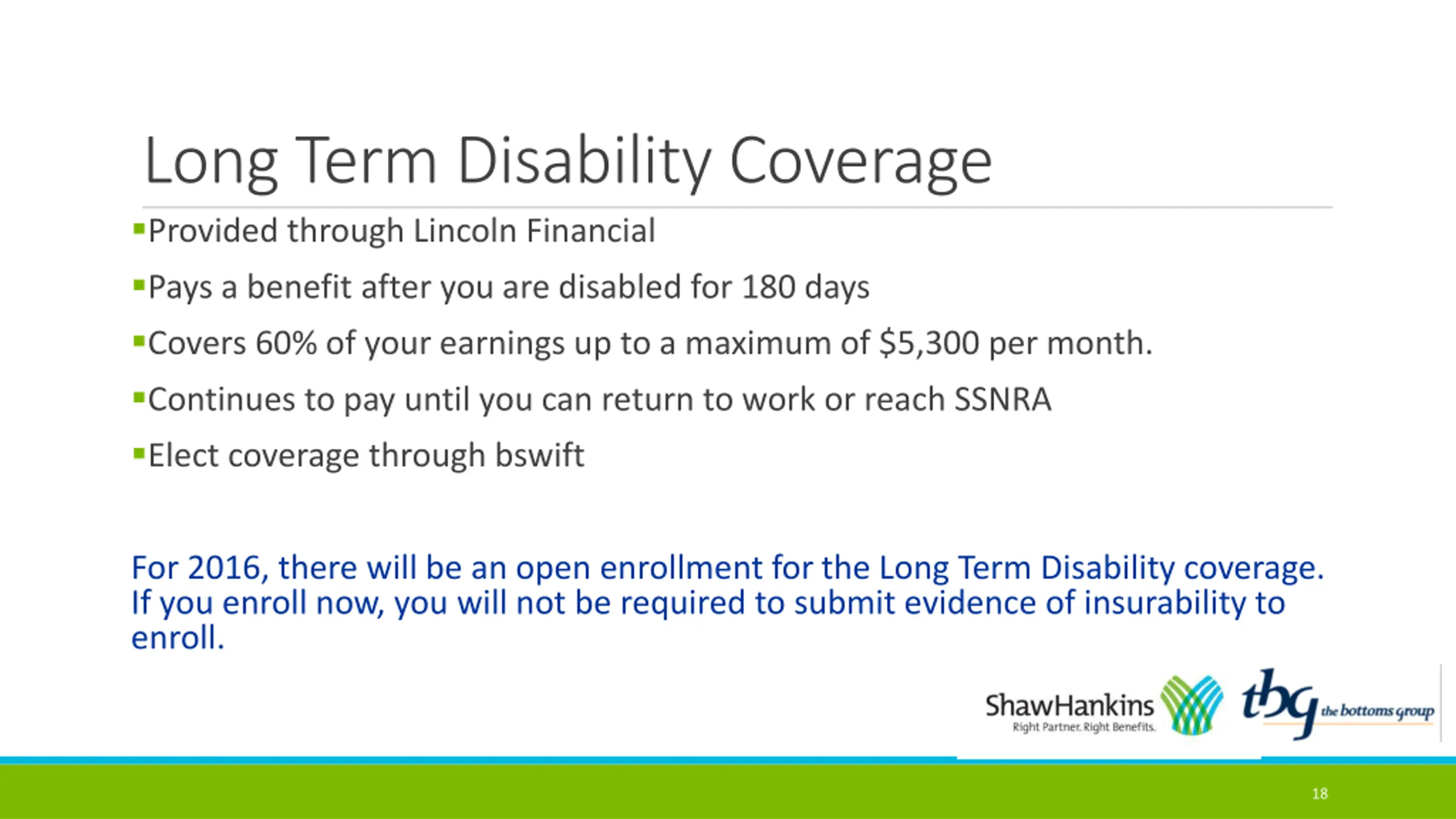 Long Term Disability Coverage

▪Provided through Lincoln Financial

▪Pays a benefit after you are disabled for 180 days

▪Covers 60% of your earnings up to a maximum of \$5,300 per month.

▪Continues to pay until you can return to work or reach SSNRA

▪Elect coverage through bswift

For 2016, there will be an open enrollment for the Long Term Disability coverage. If you enroll now, you will not be required to submit evidence of insurability to enroll.

ShawHankins
Right Partner. Right Benefits.

tbg the bottoms group

18